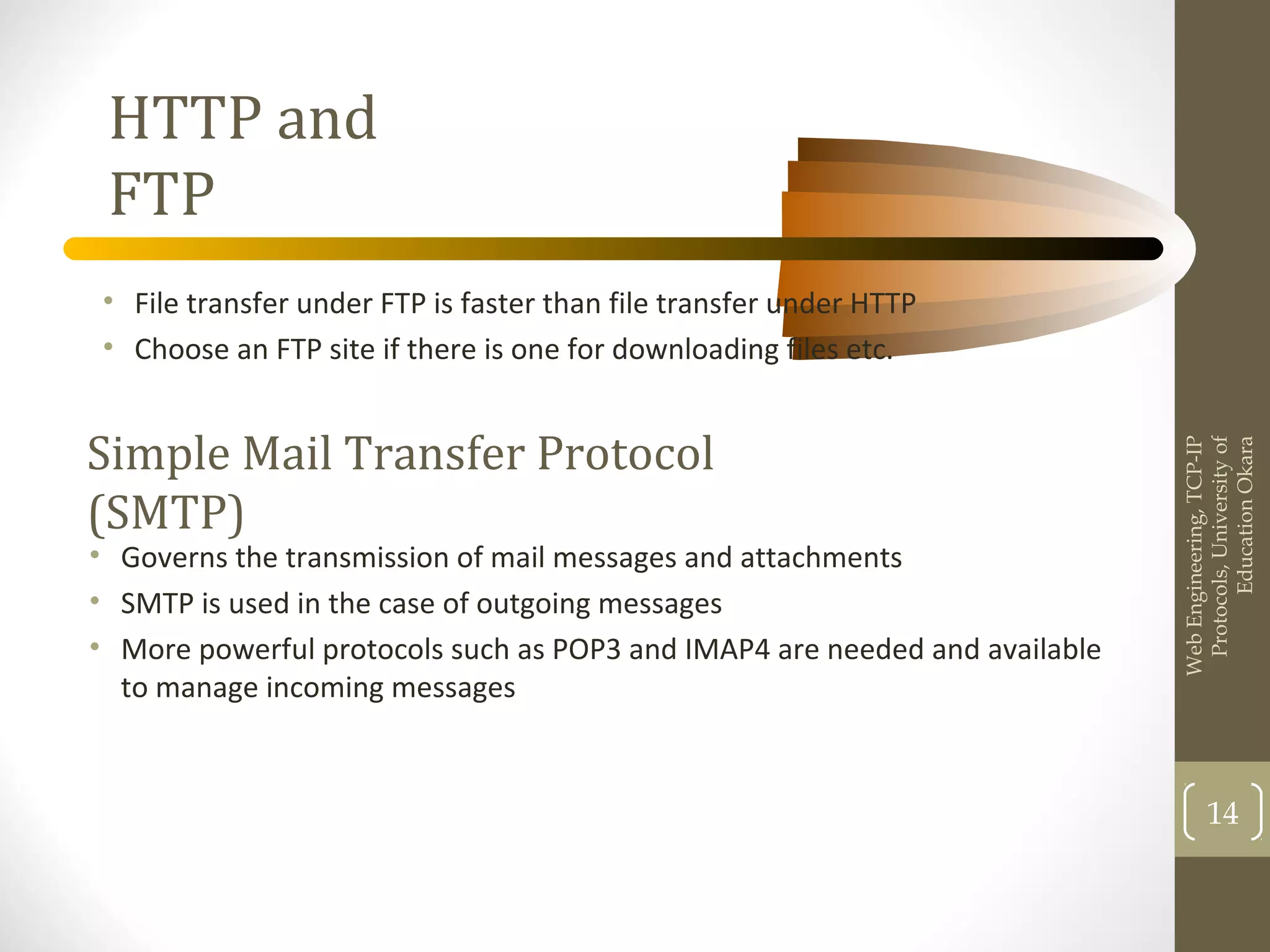 HTTP and FTP

• File transfer under FTP is faster than file transfer under HTTP
• Choose an FTP site if there is one for downloading files etc.

Simple Mail Transfer Protocol (SMTP)

• Governs the transmission of mail messages and attachments
• SMTP is used in the case of outgoing messages
• More powerful protocols such as POP3 and IMAP4 are needed and available to manage incoming messages

Web Engineering, TCP-IP Protocols, University of Education Okara

14